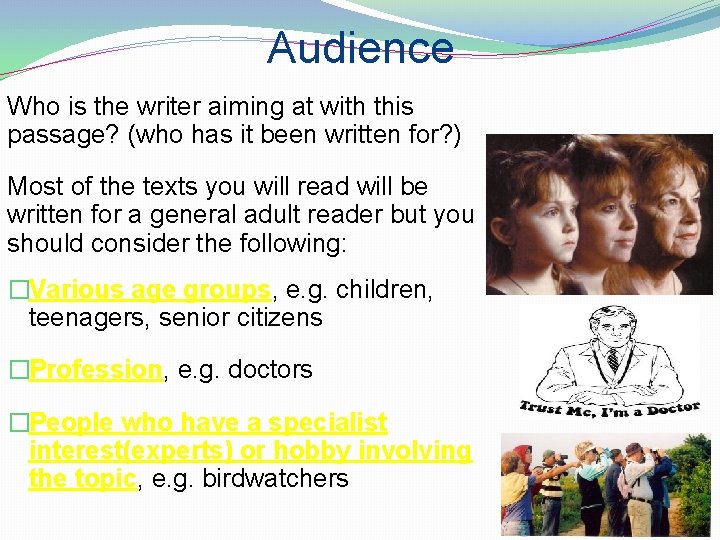 Audience

Who is the writer aiming at with this passage? (who has it been written for?)

Most of the texts you will read will be written for a general adult reader but you should consider the following:

□Various age groups, e.g. children, teenagers, senior citizens

□Profession, e.g. doctors

□People who have a specialist interest(experts) or hobby involving the topic, e.g. birdwatchers

Trust Me, I'm a Doctor